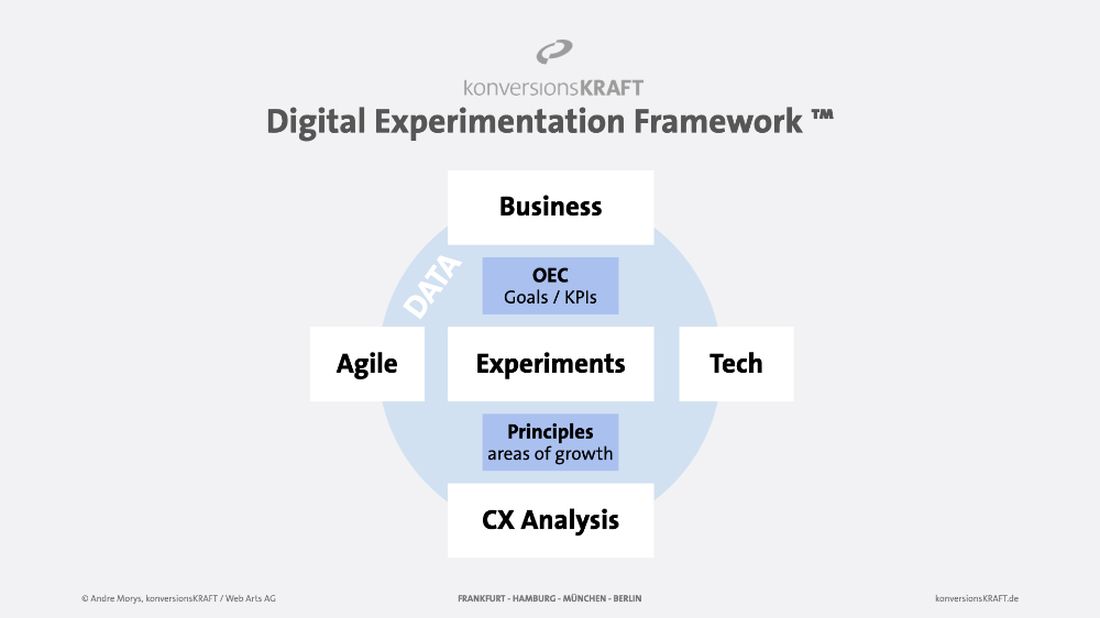 konversionsKRAFT

Digital Experimentation Framework ™

Business

DATA

OEC
Goals / KPIs

Agile

Experiments

Tech

Principles
areas of growth

CX Analysis

© Andre Morys, konversionsKRAFT / Web Arts AG

FRANKFURT - HAMBURG - MÜNCHEN - BERLIN

konversionsKRAFT.de